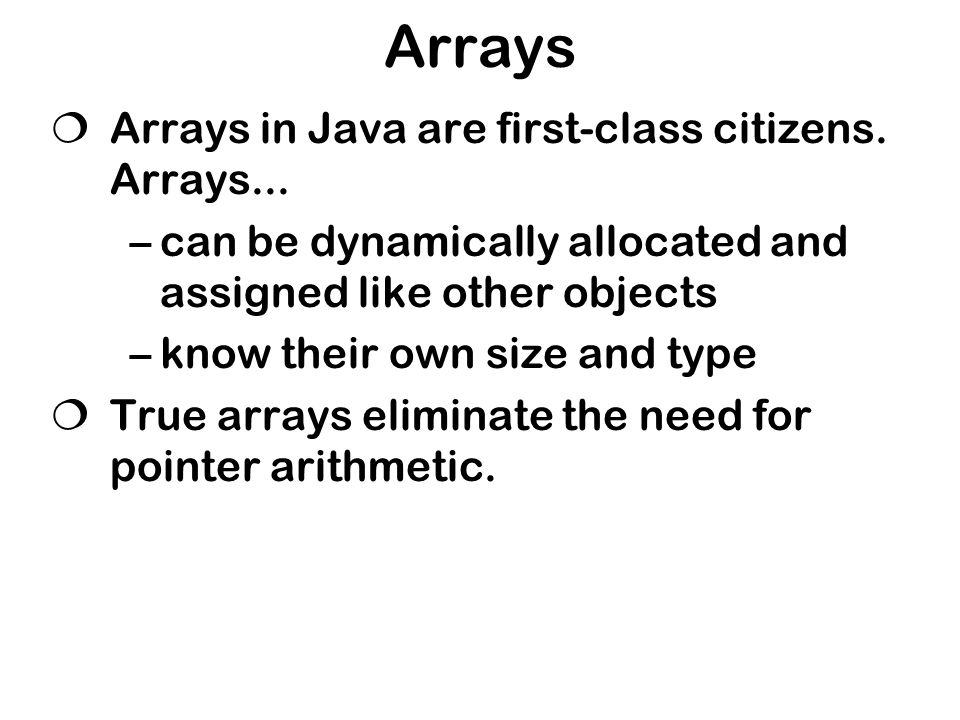 Arrays

❍ Arrays in Java are first-class citizens. Arrays…

– can be dynamically allocated and assigned like other objects

– know their own size and type

❍ True arrays eliminate the need for pointer arithmetic.